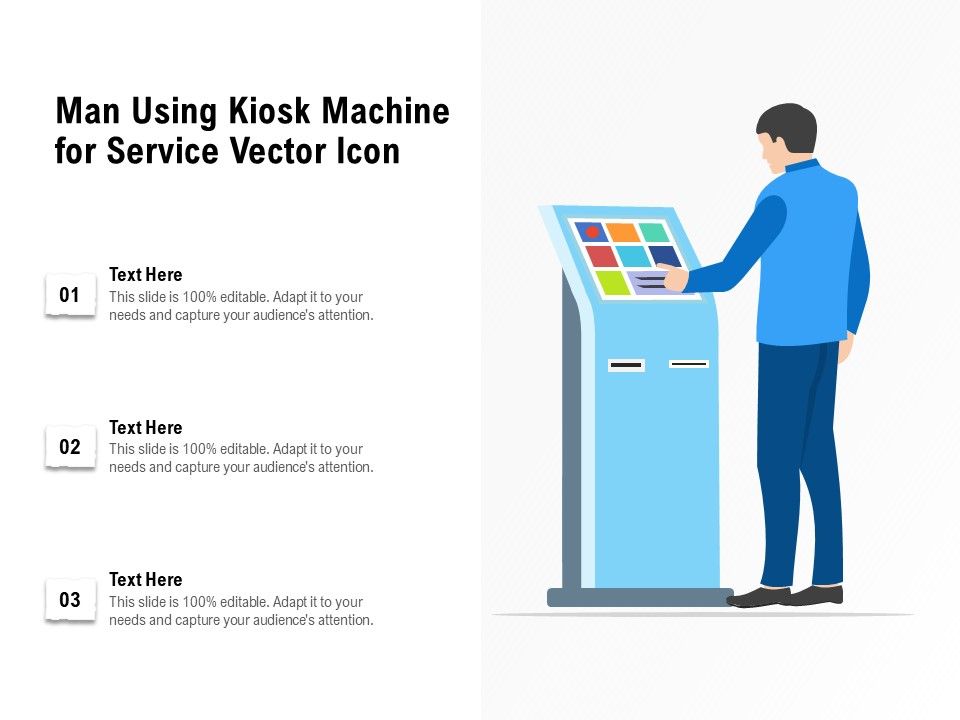 Man Using Kiosk Machine for Service Vector Icon

01
Text Here
This slide is 100% editable. Adapt it to your needs and capture your audience's attention.

02
Text Here
This slide is 100% editable. Adapt it to your needs and capture your audience's attention.

03
Text Here
This slide is 100% editable. Adapt it to your needs and capture your audience's attention.